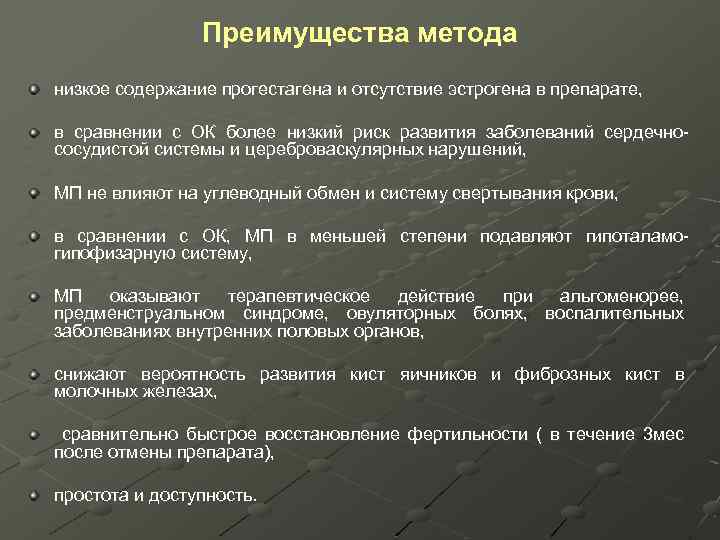 Преимущества метода

низкое содержание прогестагена и отсутствие эстрогена в препарате,

в сравнении с ОК более низкий риск развития заболеваний сердечно-сосудистой системы и цереброваскулярных нарушений,

МП не влияют на углеводный обмен и систему свертывания крови,

в сравнении с ОК, МП в меньшей степени подавляют гипоталамо-гипофизарную систему,

МП оказывают терапевтическое действие при альгоменорее, предменструальном синдроме, овуляторных болях, воспалительных заболеваниях внутренних половых органов,

снижают вероятность развития кист яичников и фиброзных кист в молочных железах,

сравнительно быстрое восстановление фертильности ( в течение 3мес после отмены препарата),

простота и доступность.